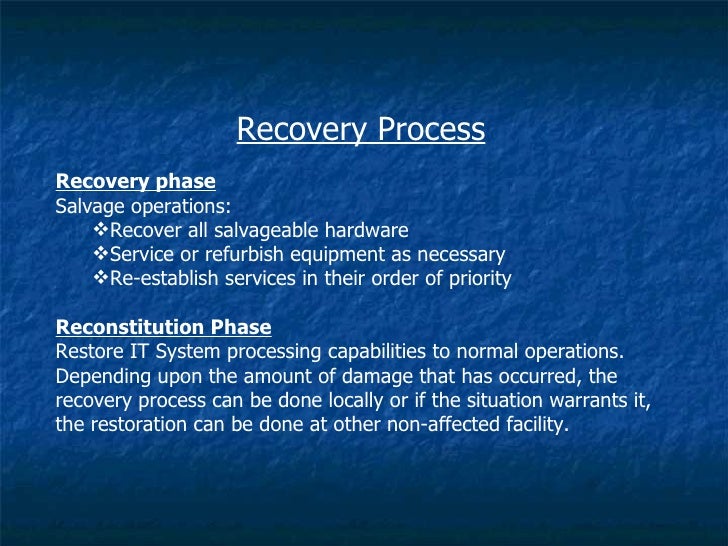 Recovery Process

Recovery phase
Salvage operations:
❖Recover all salvageable hardware
❖Service or refurbish equipment as necessary
❖Re-establish services in their order of priority

Reconstitution Phase
Restore IT System processing capabilities to normal operations. Depending upon the amount of damage that has occurred, the recovery process can be done locally or if the situation warrants it, the restoration can be done at other non-affected facility.